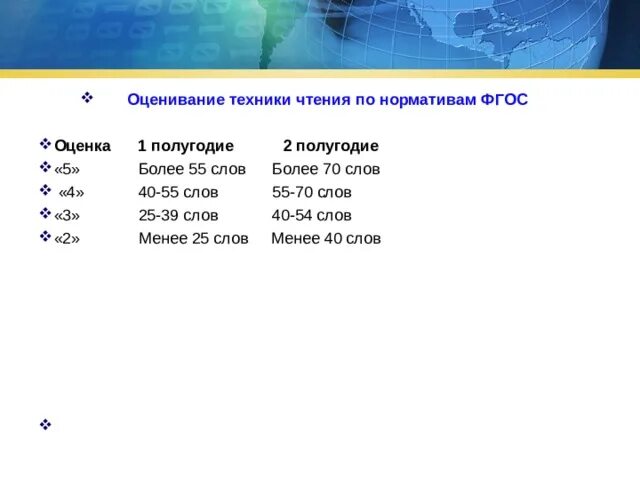 Оценивание техники чтения по нормативам ФГОС

| Оценка | 1 полугодие | 2 полугодие |
|---|---|---|
| «5» | Более 55 слов | Более 70 слов |
| «4» | 40-55 слов | 55-70 слов |
| «3» | 25-39 слов | 40-54 слов |
| «2» | Менее 25 слов | Менее 40 слов |